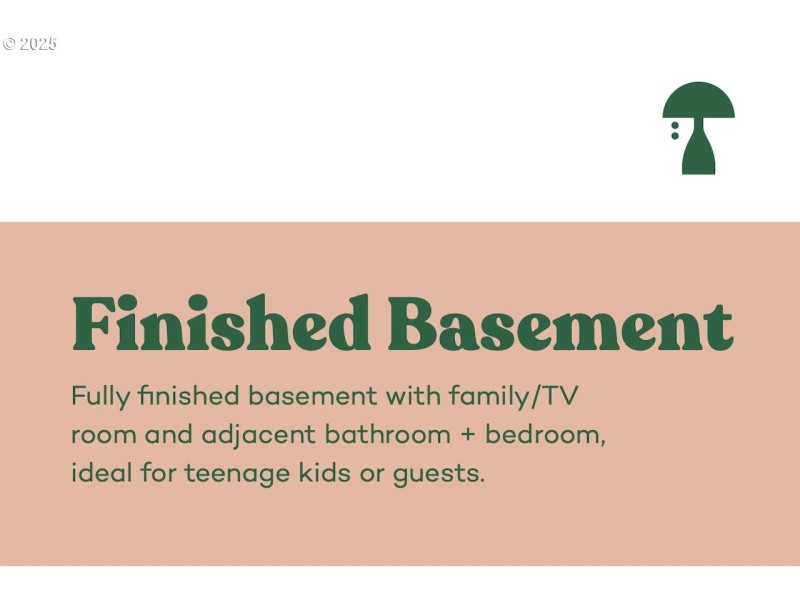 © 2025

Finished Basement

Fully finished basement with family/TV room and adjacent bathroom + bedroom, ideal for teenage kids or guests.